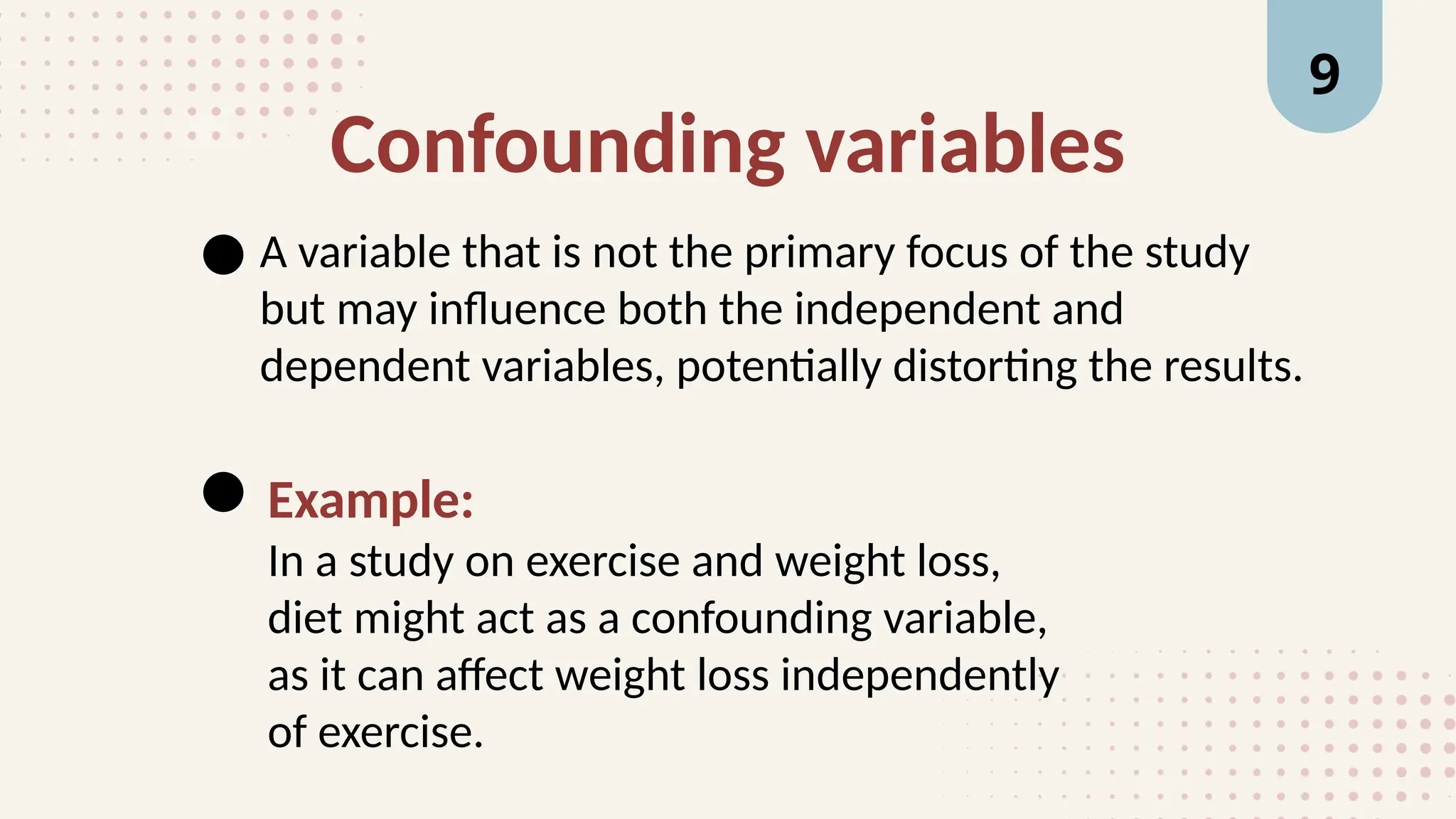 9

Confounding variables

● A variable that is not the primary focus of the study but may influence both the independent and dependent variables, potentially distorting the results.

● Example:
In a study on exercise and weight loss, diet might act as a confounding variable, as it can affect weight loss independently of exercise.